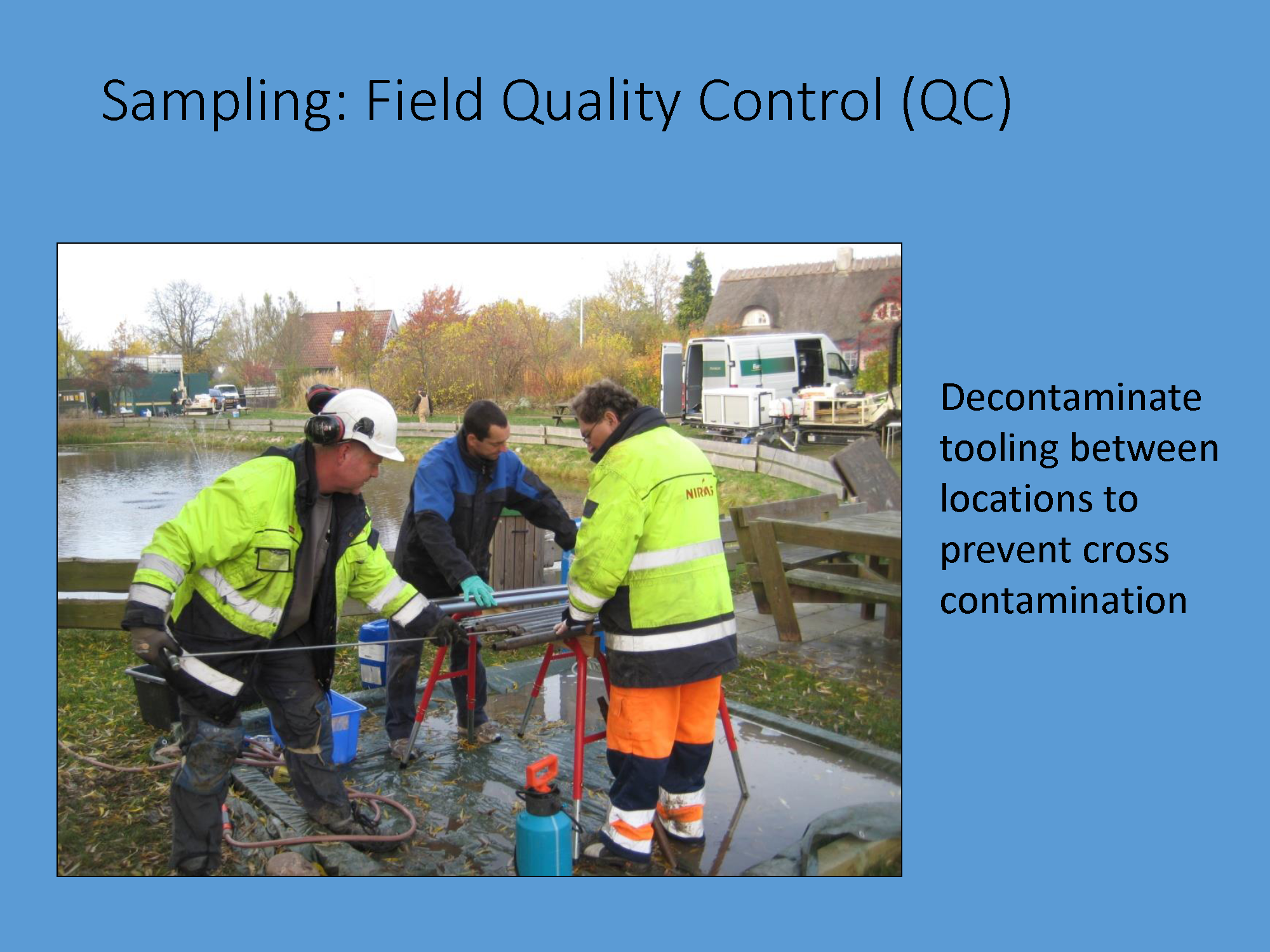 Sampling: Field Quality Control (QC)

NIRAS

Decontaminate tooling between locations to prevent cross contamination